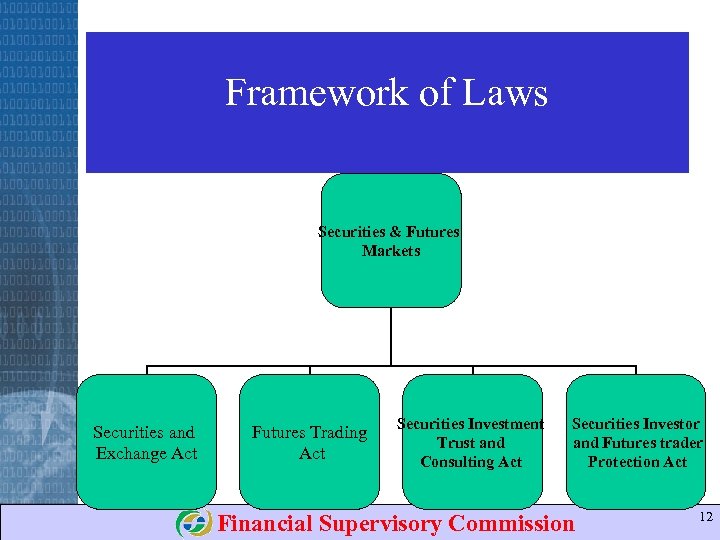 Framework of Laws

Securities & Futures Markets

Securities and Exchange Act

Futures Trading Act

Securities Investment Trust and Consulting Act

Securities Investor and Futures trader Protection Act

Financial Supervisory Commission

12